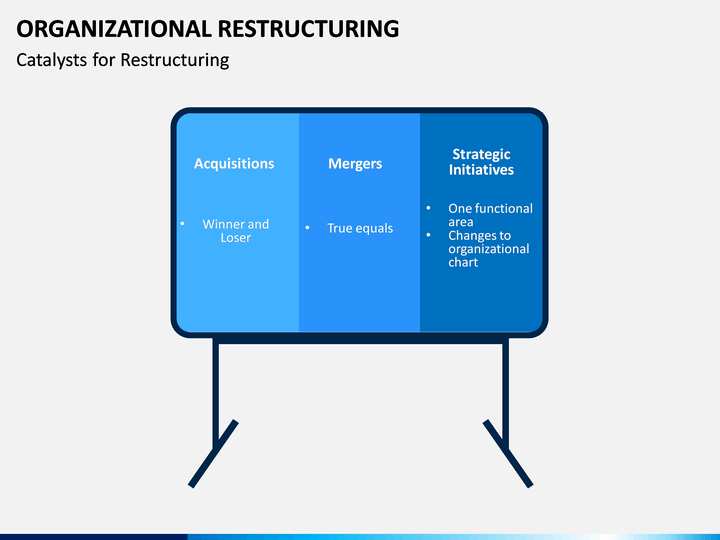 ORGANIZATIONAL RESTRUCTURING
Catalysts for Restructuring

Acquisitions
• Winner and Loser

Mergers
• True equals

Strategic Initiatives
• One functional area
• Changes to organizational chart